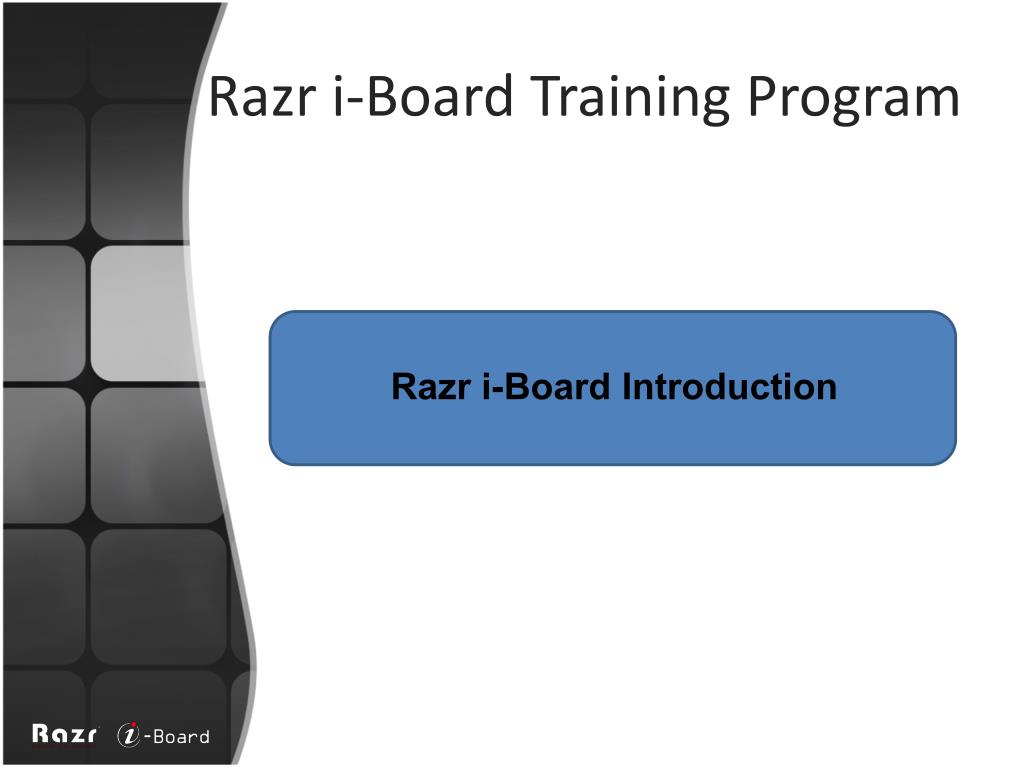 Razr i-Board Training Program

Razr i-Board Introduction

Razr i-Board